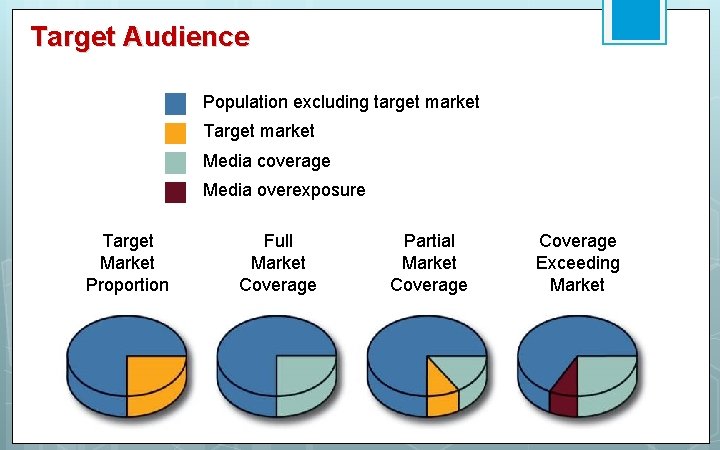 Target Audience

Population excluding target market
Target market
Media coverage
Media overexposure

Target Market Proportion

Full Market Coverage

Partial Market Coverage

Coverage Exceeding Market